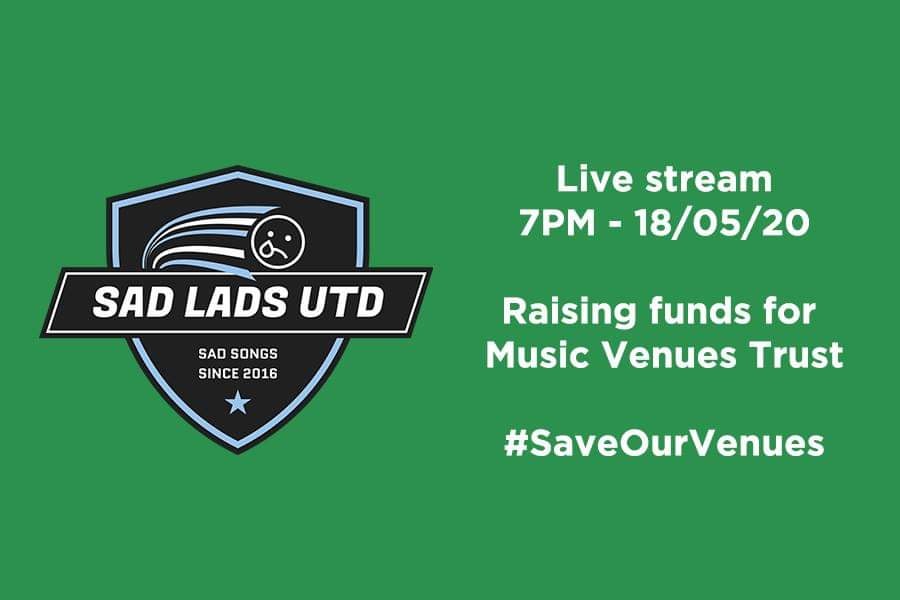 SAD LADS UTD

SAD SONGS
SINCE 2016

Live stream
7PM - 18/05/20

Raising funds for
Music Venues Trust

#SaveOurVenues